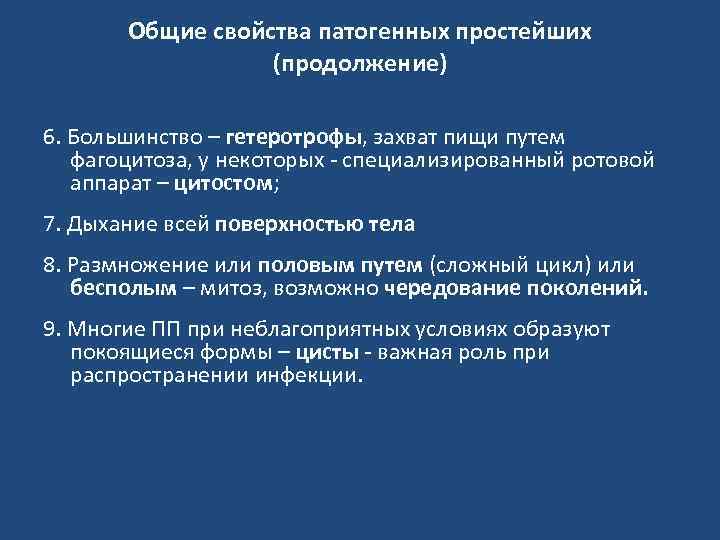 Общие свойства патогенных простейших (продолжение)

6. Большинство – гетеротрофы, захват пищи путем фагоцитоза, у некоторых - специализированный ротовой аппарат – цитостом;

7. Дыхание всей поверхностью тела

8. Размножение или половым путем (сложный цикл) или бесполым – митоз, возможно чередование поколений.

9. Многие ПП при неблагоприятных условиях образуют покоящиеся формы – цисты - важная роль при распространении инфекции.